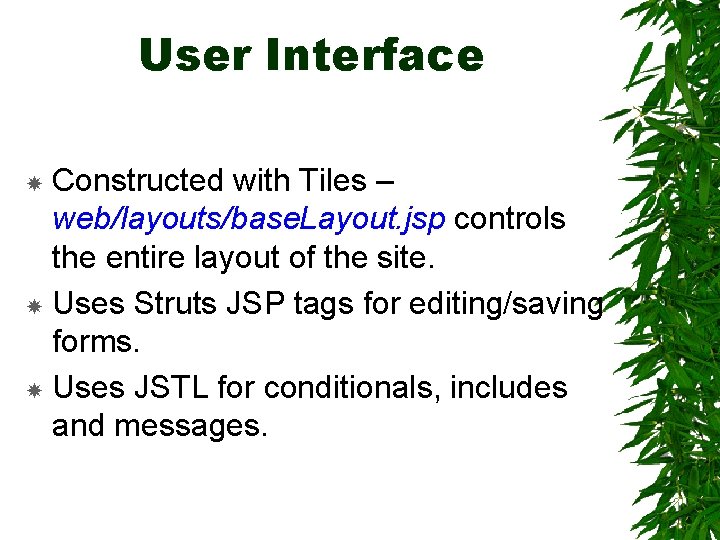 User Interface

Constructed with Tiles – web/layouts/baseLayout.jsp controls the entire layout of the site.

Uses Struts JSP tags for editing/saving forms.

Uses JSTL for conditionals, includes and messages.